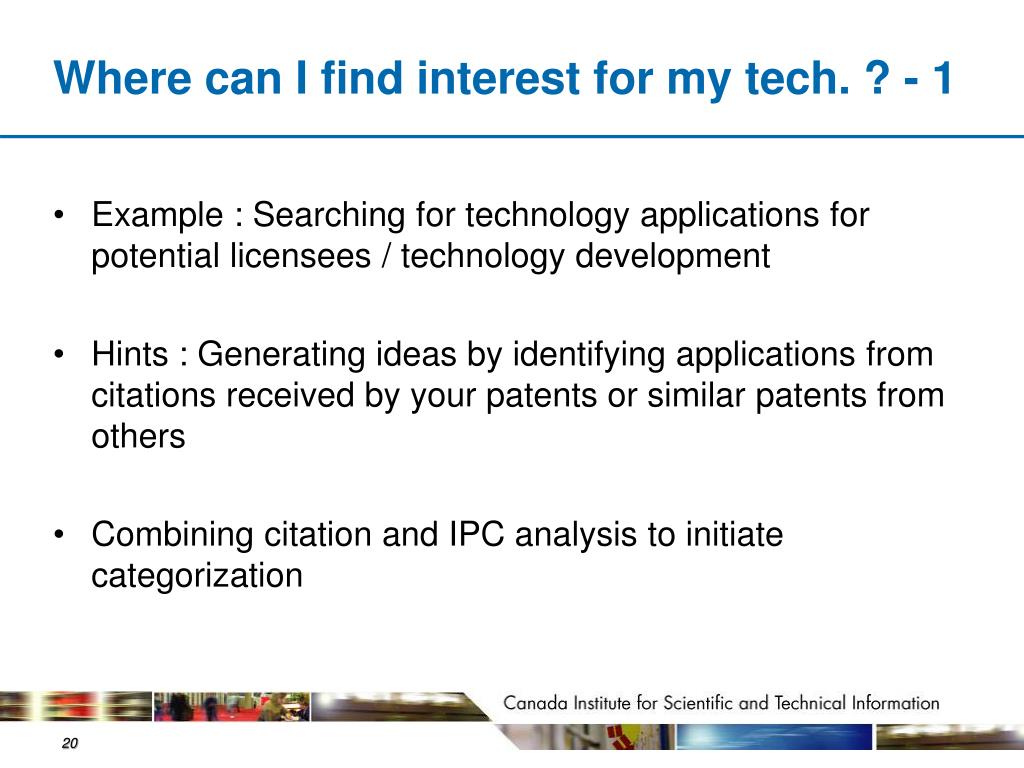 Where can I find interest for my tech. ? - 1

• Example : Searching for technology applications for potential licensees / technology development

• Hints : Generating ideas by identifying applications from citations received by your patents or similar patents from others

• Combining citation and IPC analysis to initiate categorization

Canada Institute for Scientific and Technical Information

20